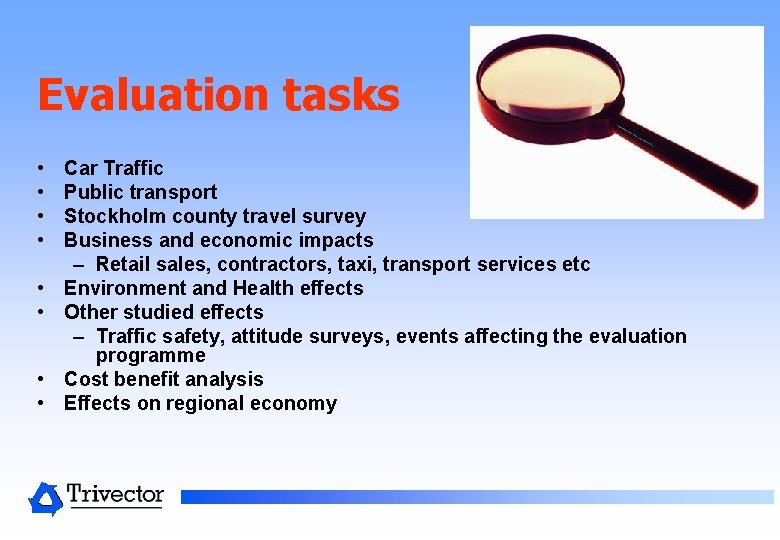 Evaluation tasks

• Car Traffic
• Public transport
• Stockholm county travel survey
• Business and economic impacts
  – Retail sales, contractors, taxi, transport services etc
• Environment and Health effects
• Other studied effects
  – Traffic safety, attitude surveys, events affecting the evaluation programme
• Cost benefit analysis
• Effects on regional economy

Trivector